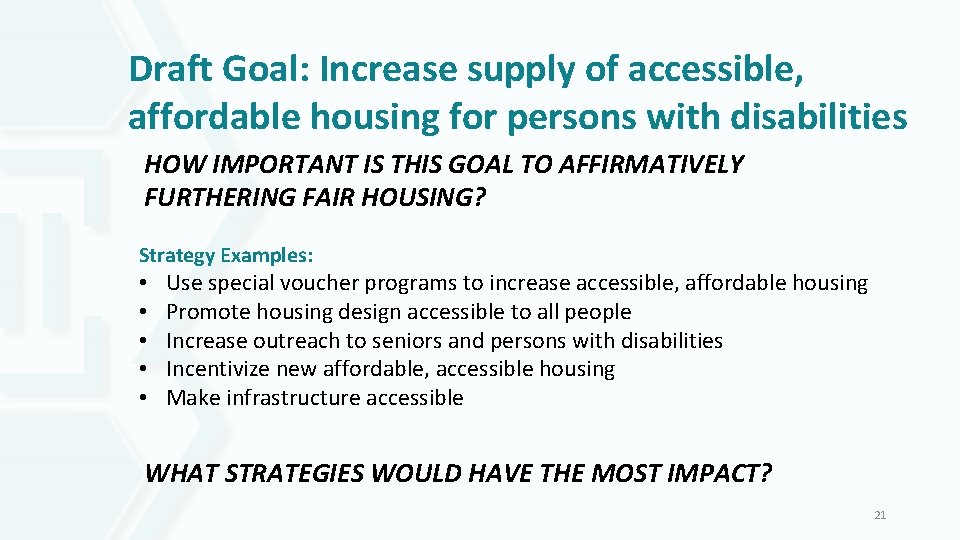 Draft Goal: Increase supply of accessible, affordable housing for persons with disabilities

HOW IMPORTANT IS THIS GOAL TO AFFIRMATIVELY FURTHERING FAIR HOUSING?

Strategy Examples:
• Use special voucher programs to increase accessible, affordable housing
• Promote housing design accessible to all people
• Increase outreach to seniors and persons with disabilities
• Incentivize new affordable, accessible housing
• Make infrastructure accessible

WHAT STRATEGIES WOULD HAVE THE MOST IMPACT?

21